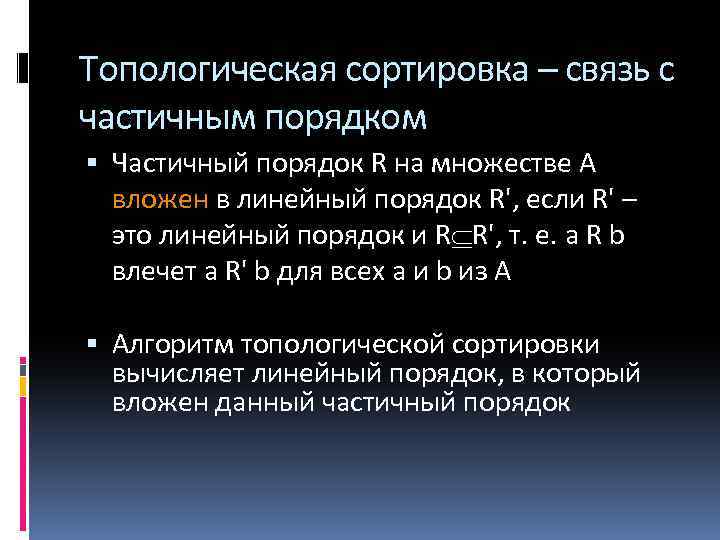 Топологическая сортировка – связь с частичным порядком

▪ Частичный порядок R на множестве A вложен в линейный порядок R', если R' – это линейный порядок и $R \subseteq R'$, т. е. a R b влечет a R' b для всех a и b из A

▪ Алгоритм топологической сортировки вычисляет линейный порядок, в который вложен данный частичный порядок